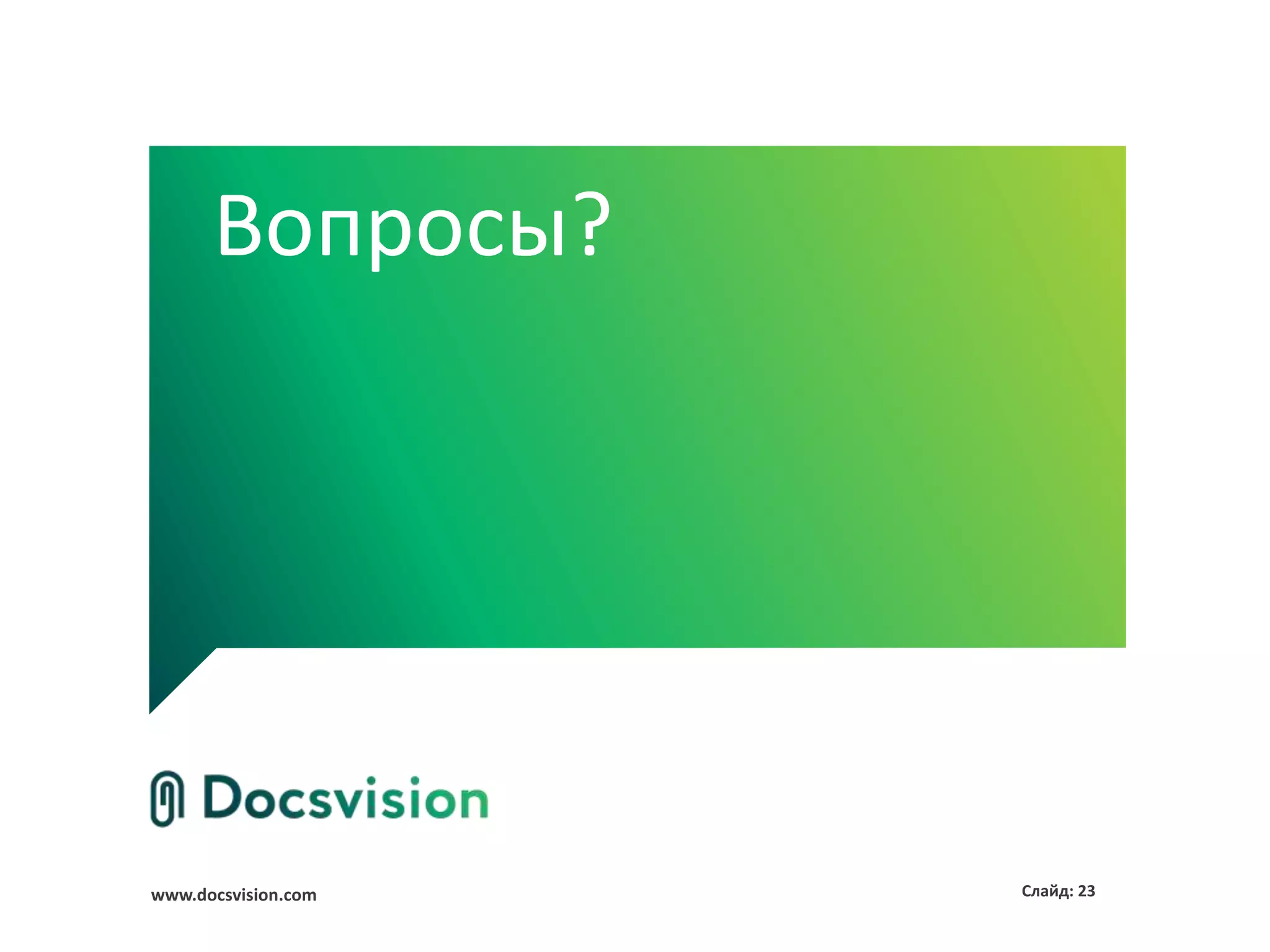 Вопросы?

Docsvision

www.docsvision.com

Слайд: 23